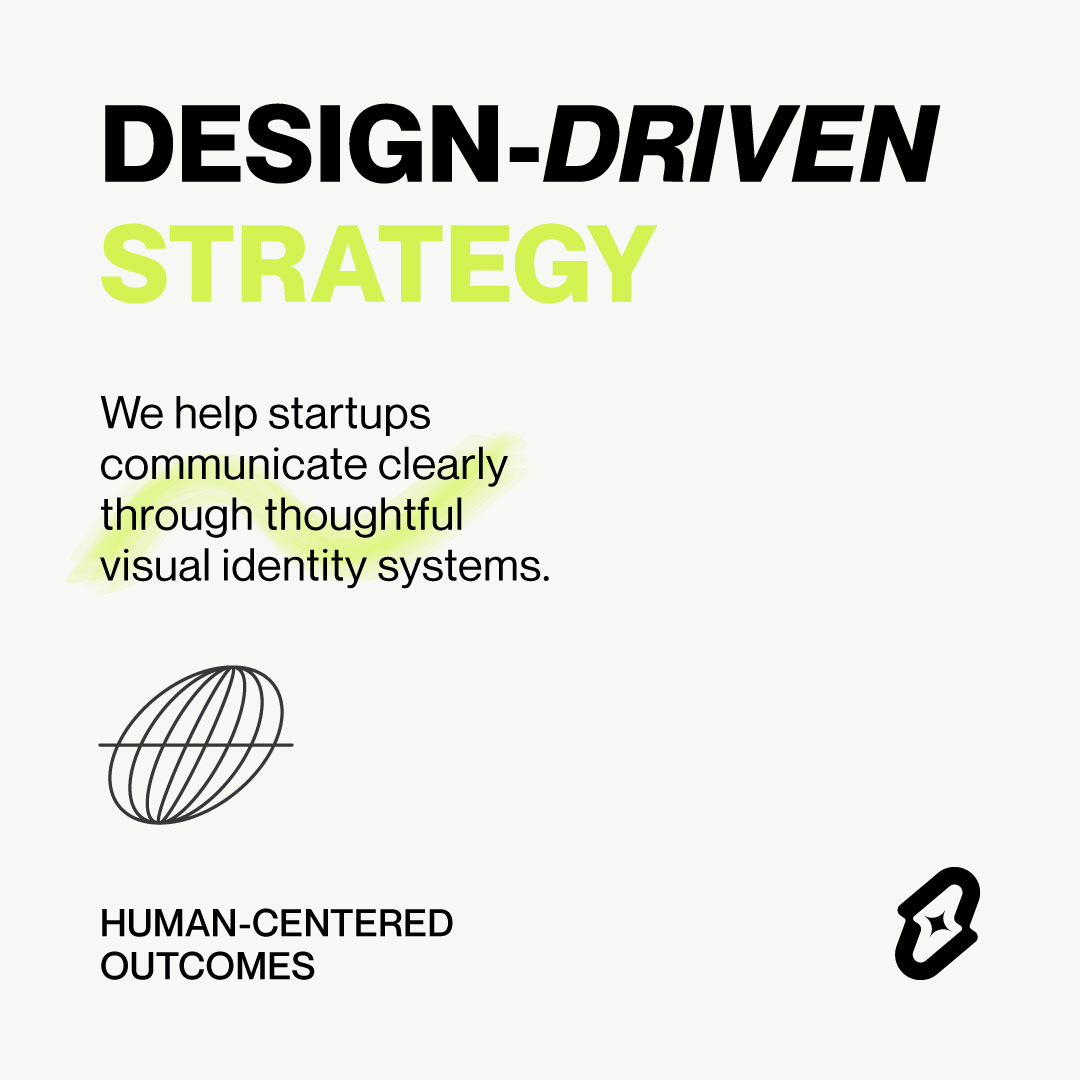 DESIGN-DRIVEN STRATEGY

We help startups communicate clearly through thoughtful visual identity systems.

HUMAN-CENTERED OUTCOMES